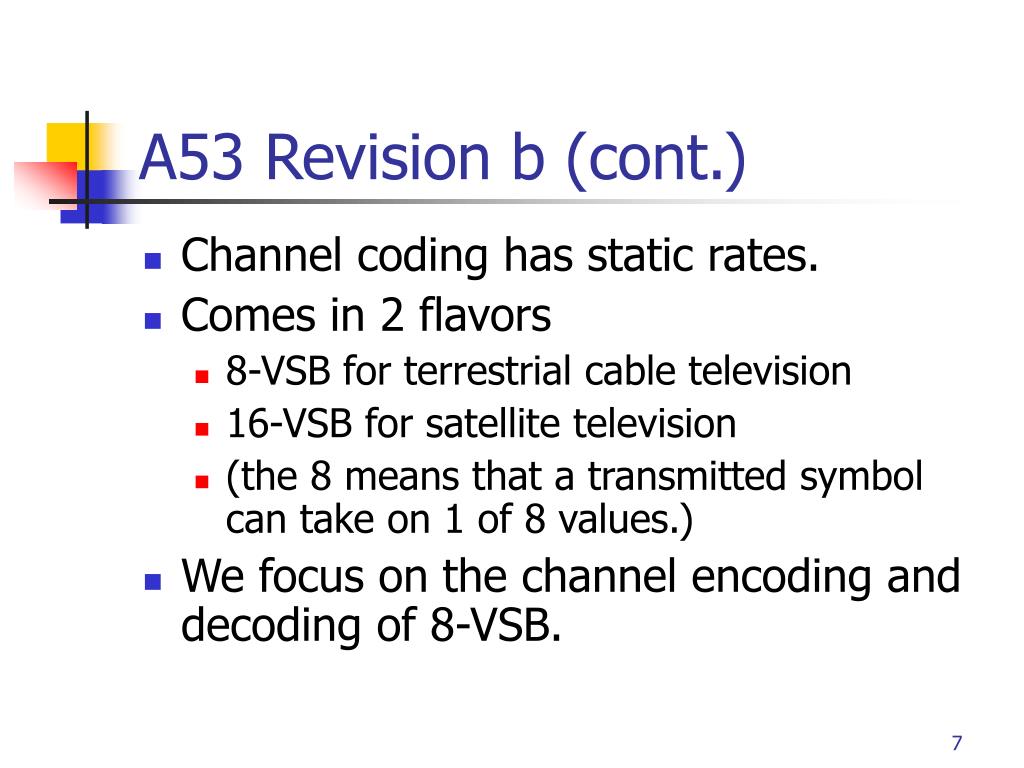 A53 Revision b (cont.)

- Channel coding has static rates.
- Comes in 2 flavors
  - 8-VSB for terrestrial cable television
  - 16-VSB for satellite television
  - (the 8 means that a transmitted symbol can take on 1 of 8 values.)
- We focus on the channel encoding and decoding of 8-VSB.

7